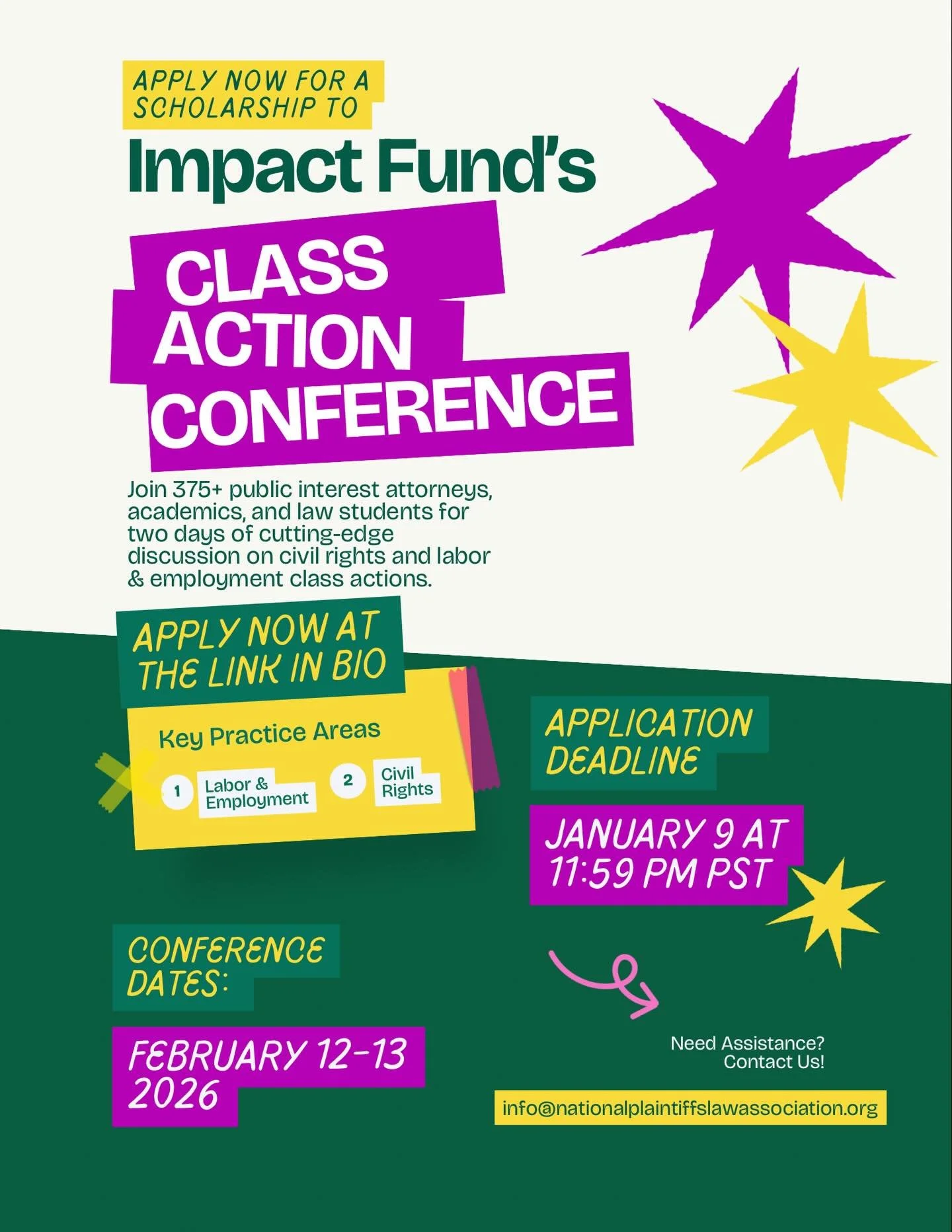 APPLY NOW FOR A SCHOLARSHIP TO

Impact Fund's

CLASS ACTION CONFERENCE

Join 375+ public interest attorneys, academics, and law students for two days of cutting-edge discussion on civil rights and labor & employment class actions.

APPLY NOW AT THE LINK IN BIO

Key Practice Areas

1 Labor & Employment

2 Civil Rights

APPLICATION DEADLINE

JANUARY 9 AT 11:59 PM PST

CONFERENCE DATES:

FEBRUARY 12-13 2026

Need Assistance? Contact Us!

info@nationalplaintiffslawassociation.org